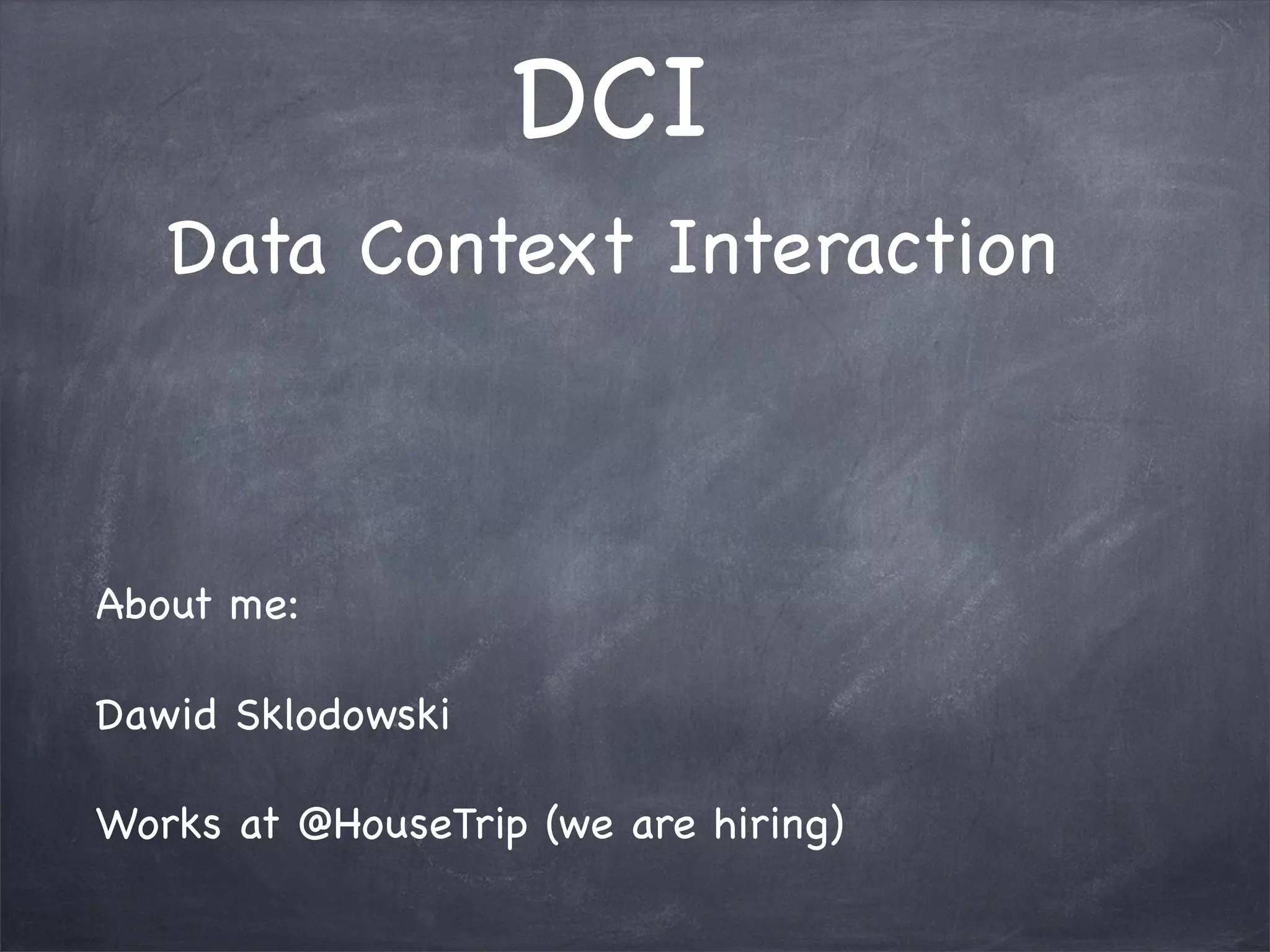 DCI

Data Context Interaction

About me:

Dawid Sklodowski

Works at @HouseTrip (we are hiring)